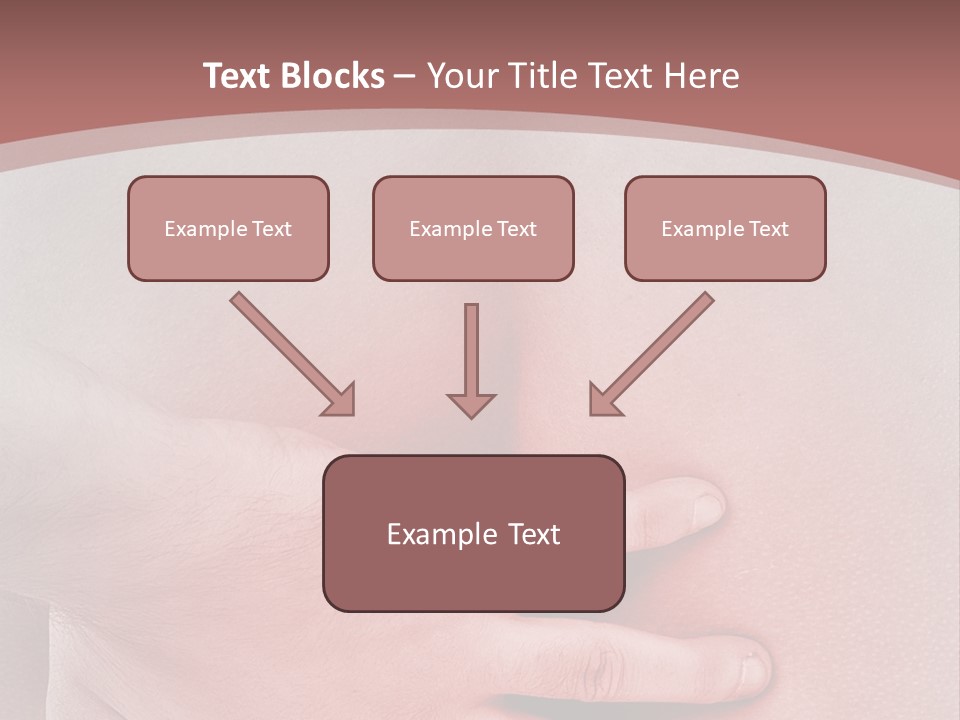 Text Blocks – Your Title Text Here

Example Text

Example Text

Example Text

Example Text